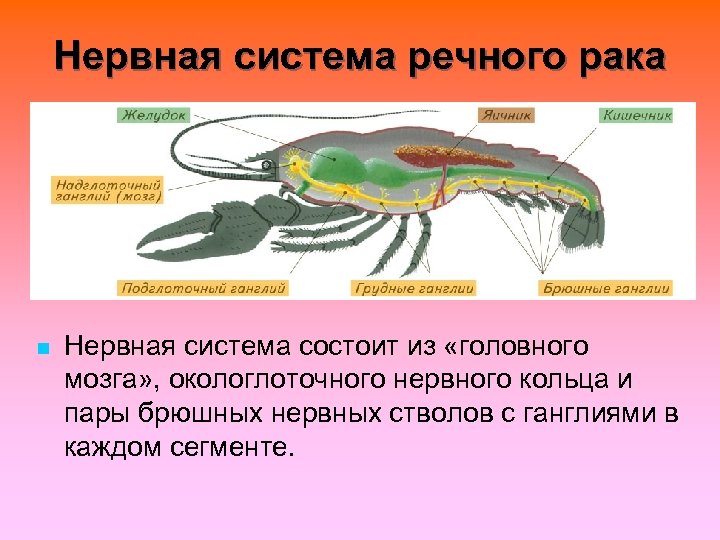 Нервная система речного рака

Желудок

Яичник

Кишечник

Надглоточный ганглий (мозг)

Подглоточный ганглий

Грудные ганглии

Брюшные ганглии

Нервная система состоит из «головного мозга», окологлоточного нервного кольца и пары брюшных нервных стволов с ганглиями в каждом сегменте.